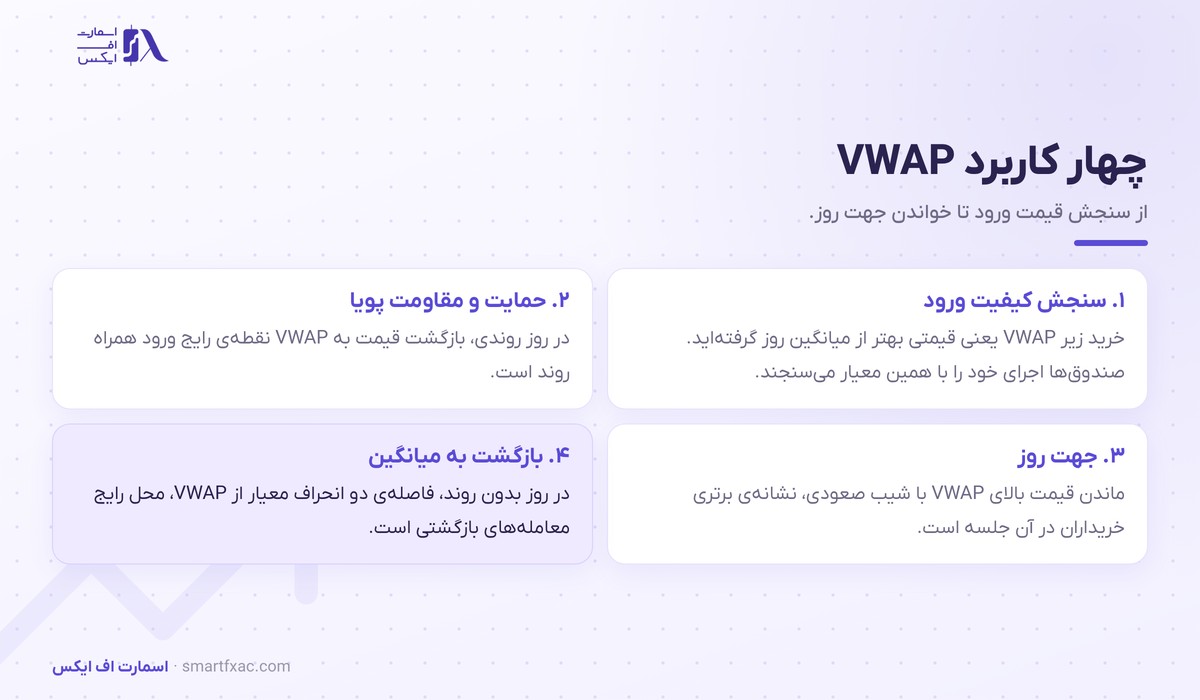 اسمارت
اف
ایکس

چهار کاربرد VWAP

از سنجش قیمت ورود تا خواندن جهت روز.

۱. سنجش کیفیت ورود

خرید زیر VWAP یعنی قیمتی بهتر از میانگین روز گرفته‌اید. صندوق‌ها اجرای خود را با همین معیار می‌سنجند.

۲. حمایت و مقاومت پویا

در روز روندی، بازگشت قیمت به VWAP نقطه‌ی رایج ورود همراه روند است.

۳. جهت روز

ماندن قیمت بالای VWAP با شیب صعودی، نشانه‌ی برتری خریداران در آن جلسه است.

۴. بازگشت به میانگین

در روز بدون روند، فاصله‌ی دو انحراف معیار از VWAP، محل رایج معامله‌های بازگشتی است.

اسمارت اف ایکس · smartfxac.com